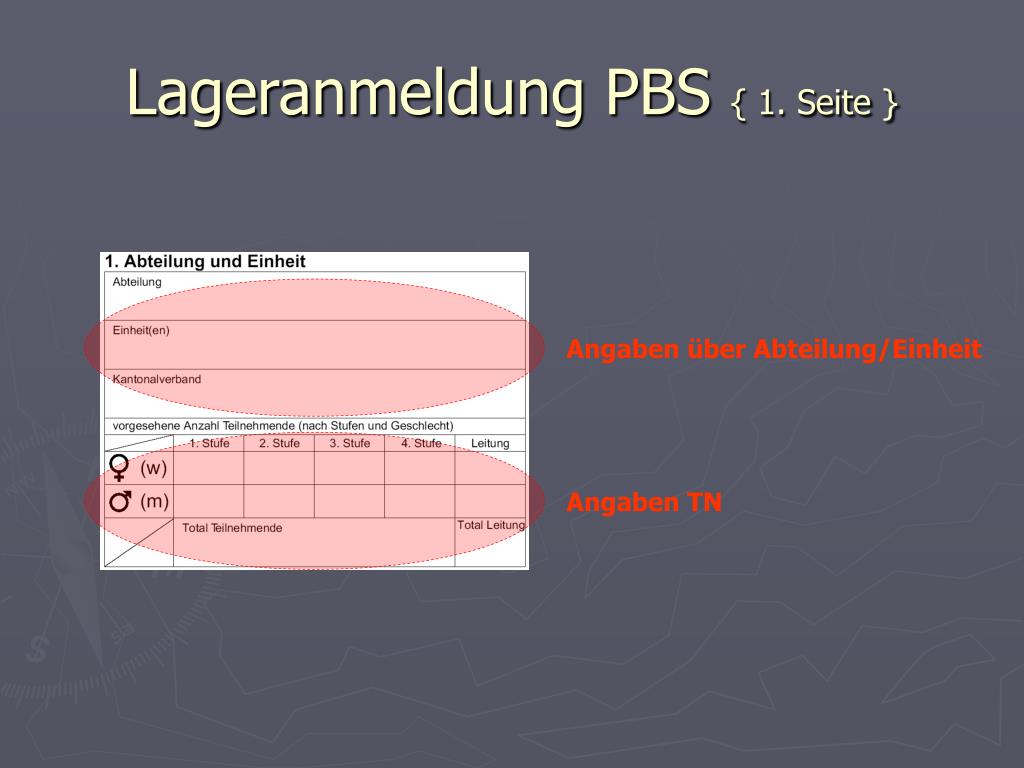 Lageranmeldung PBS { 1. Seite }

1. Abteilung und Einheit

Abteilung

Einheit(en)

Kantonalverband

vorgesehene Anzahl Teilnehmende (nach Stufen und Geschlecht)

| | 1. Stufe | 2. Stufe | 3. Stufe | 4. Stufe | Leitung |
|---|---|---|---|---|---|
| ♀ (w) | | | | | |
| ♂ (m) | | | | | |
| | Total Teilnehmende | | | | Total Leitung |

Angaben über Abteilung/Einheit

Angaben TN